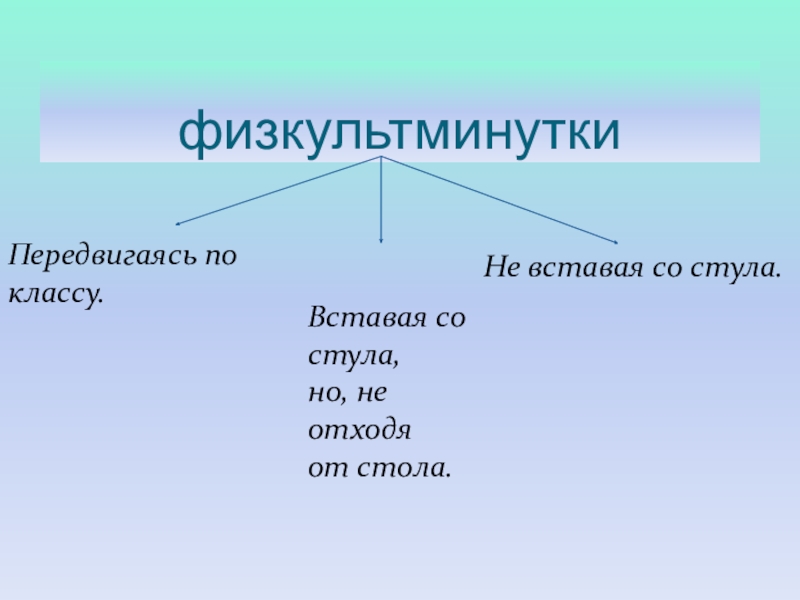 физкультминутки

Передвигаясь по классу.

Вставая со стула, но, не отходя от стола.

Не вставая со стула.